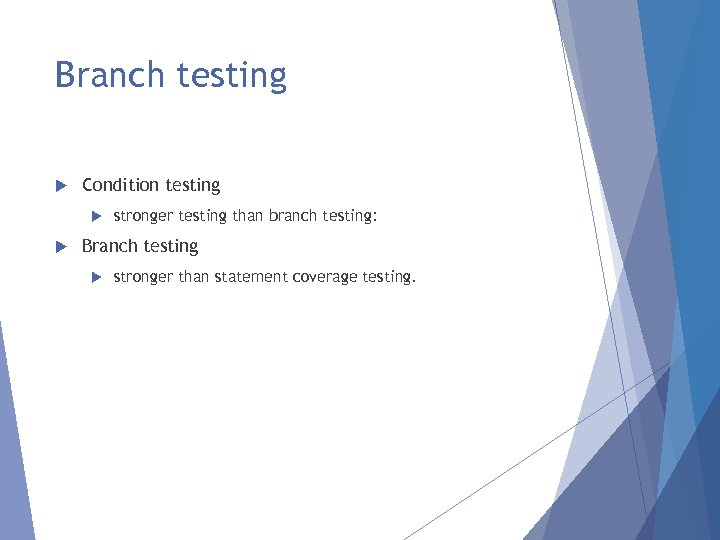 Branch testing

Condition testing

stronger testing than branch testing:

Branch testing

stronger than statement coverage testing.